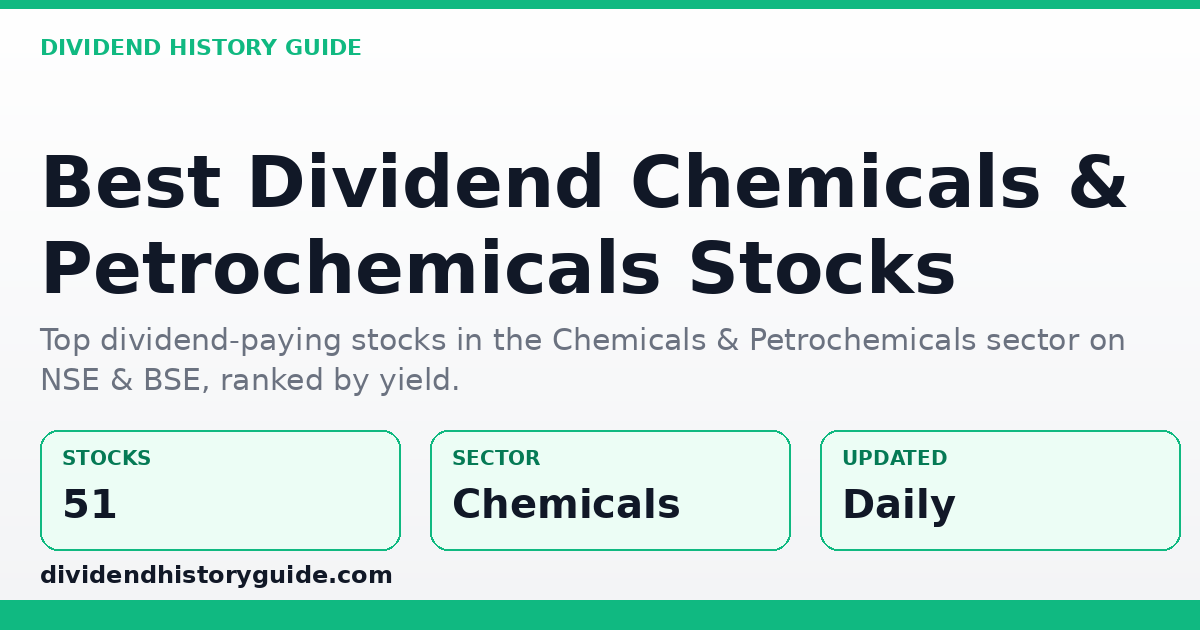 DIVIDEND HISTORY GUIDE

Best Dividend Chemicals & Petrochemicals Stocks

Top dividend-paying stocks in the Chemicals & Petrochemicals sector on NSE & BSE, ranked by yield.

STOCKS
51

SECTOR
Chemicals

UPDATED
Daily

dividendhistoryguide.com